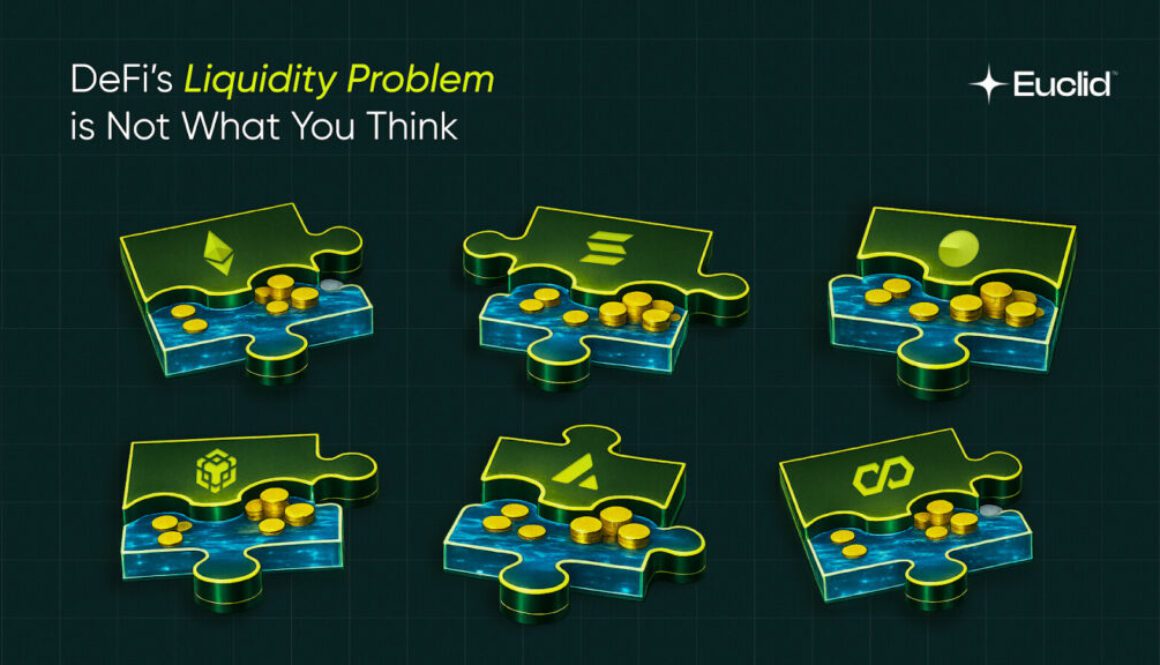 DeFi's Liquidity Problem is Not What You Think

Euclid